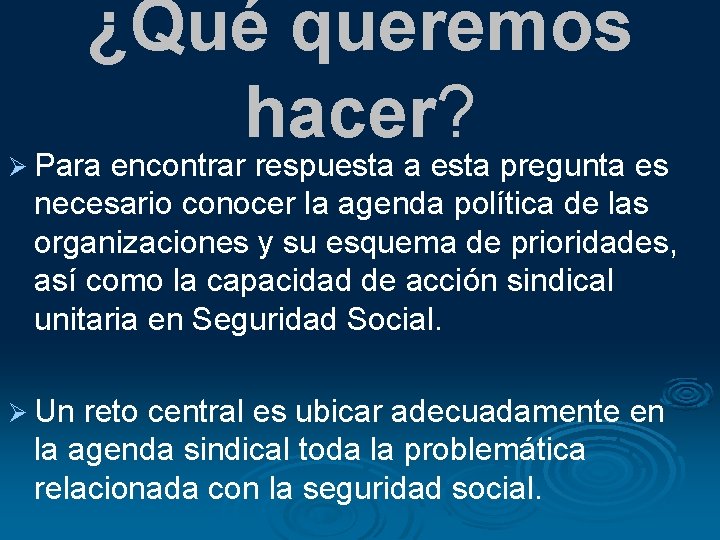 ¿Qué queremos hacer?

➢ Para encontrar respuesta a esta pregunta es necesario conocer la agenda política de las organizaciones y su esquema de prioridades, así como la capacidad de acción sindical unitaria en Seguridad Social.

➢ Un reto central es ubicar adecuadamente en la agenda sindical toda la problemática relacionada con la seguridad social.